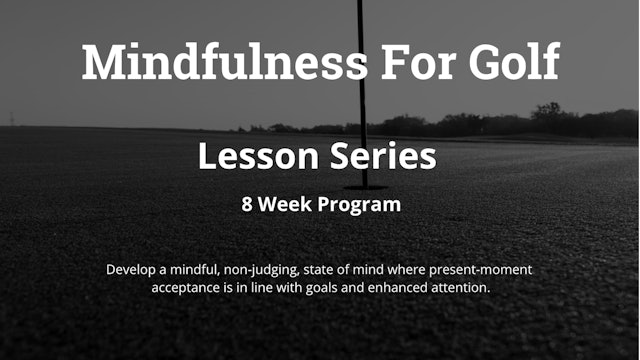 Mindfulness For Golf

Lesson Series

8 Week Program

Develop a mindful, non-judging, state of mind where present-moment acceptance is in line with goals and enhanced attention.